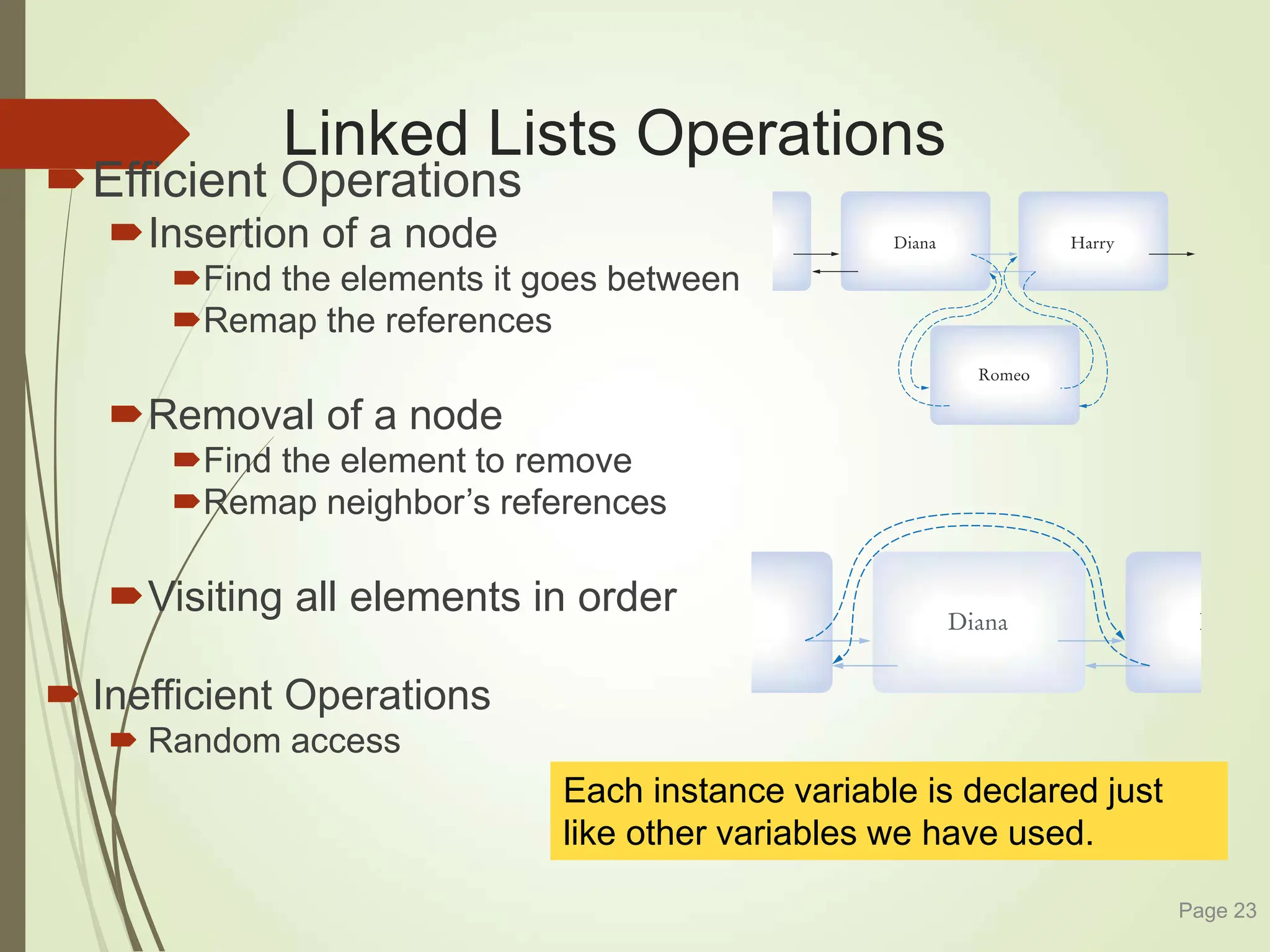 Linked Lists Operations

Efficient Operations

Insertion of a node

Find the elements it goes between

Remap the references

Removal of a node

Find the element to remove

Remap neighbor’s references

Visiting all elements in order

Inefficient Operations

Random access

Diana

Harry

Romeo

Diana

Each instance variable is declared just like other variables we have used.

Page 23